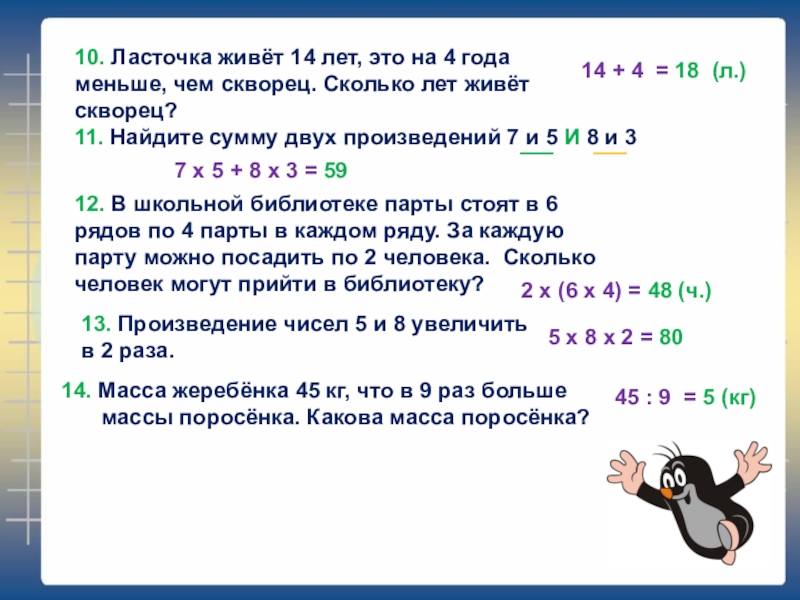 10. Ласточка живёт 14 лет, это на 4 года меньше, чем скворец. Сколько лет живёт скворец?

14 + 4 = 18 (л.)

11. Найдите сумму двух произведений 7 и 5 И 8 и 3

7 х 5 + 8 х 3 = 59

12. В школьной библиотеке парты стоят в 6 рядов по 4 парты в каждом ряду. За каждую парту можно посадить по 2 человека. Сколько человек могут прийти в библиотеку?

2 х (6 х 4) = 48 (ч.)

13. Произведение чисел 5 и 8 увеличить в 2 раза.

5 х 8 х 2 = 80

14. Масса жеребёнка 45 кг, что в 9 раз больше массы поросёнка. Какова масса поросёнка?

45 : 9 = 5 (кг)